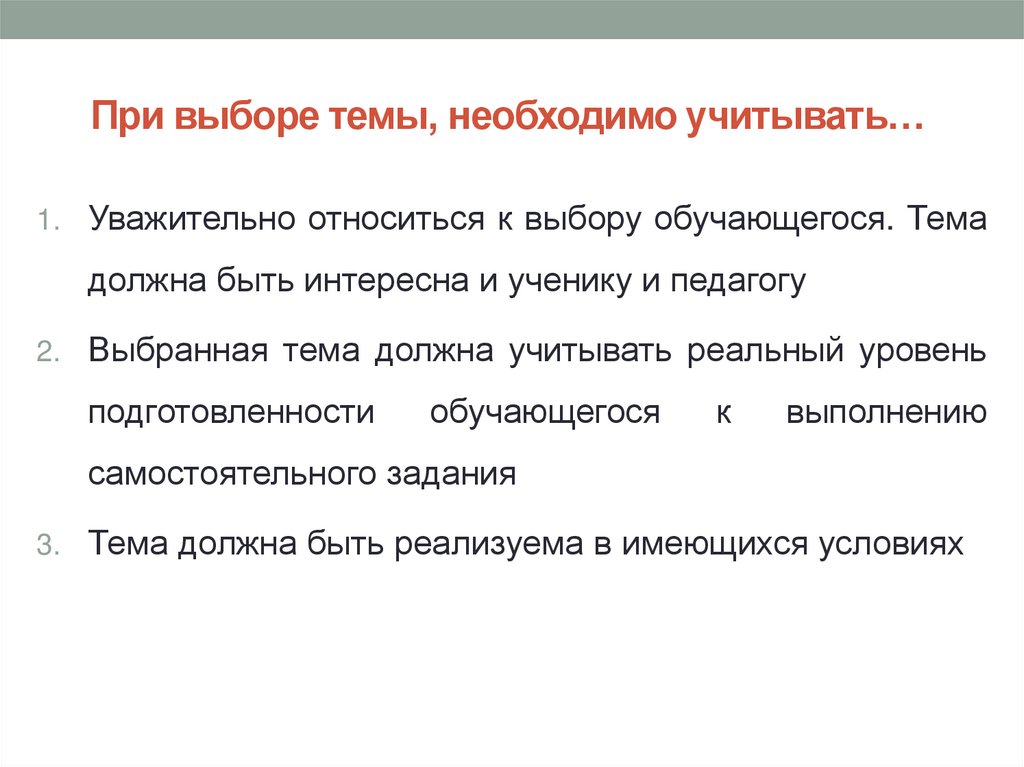 При выборе темы, необходимо учитывать…

1. Уважительно относиться к выбору обучающегося. Тема должна быть интересна и ученику и педагогу

2. Выбранная тема должна учитывать реальный уровень подготовленности обучающегося к выполнению самостоятельного задания

3. Тема должна быть реализуема в имеющихся условиях